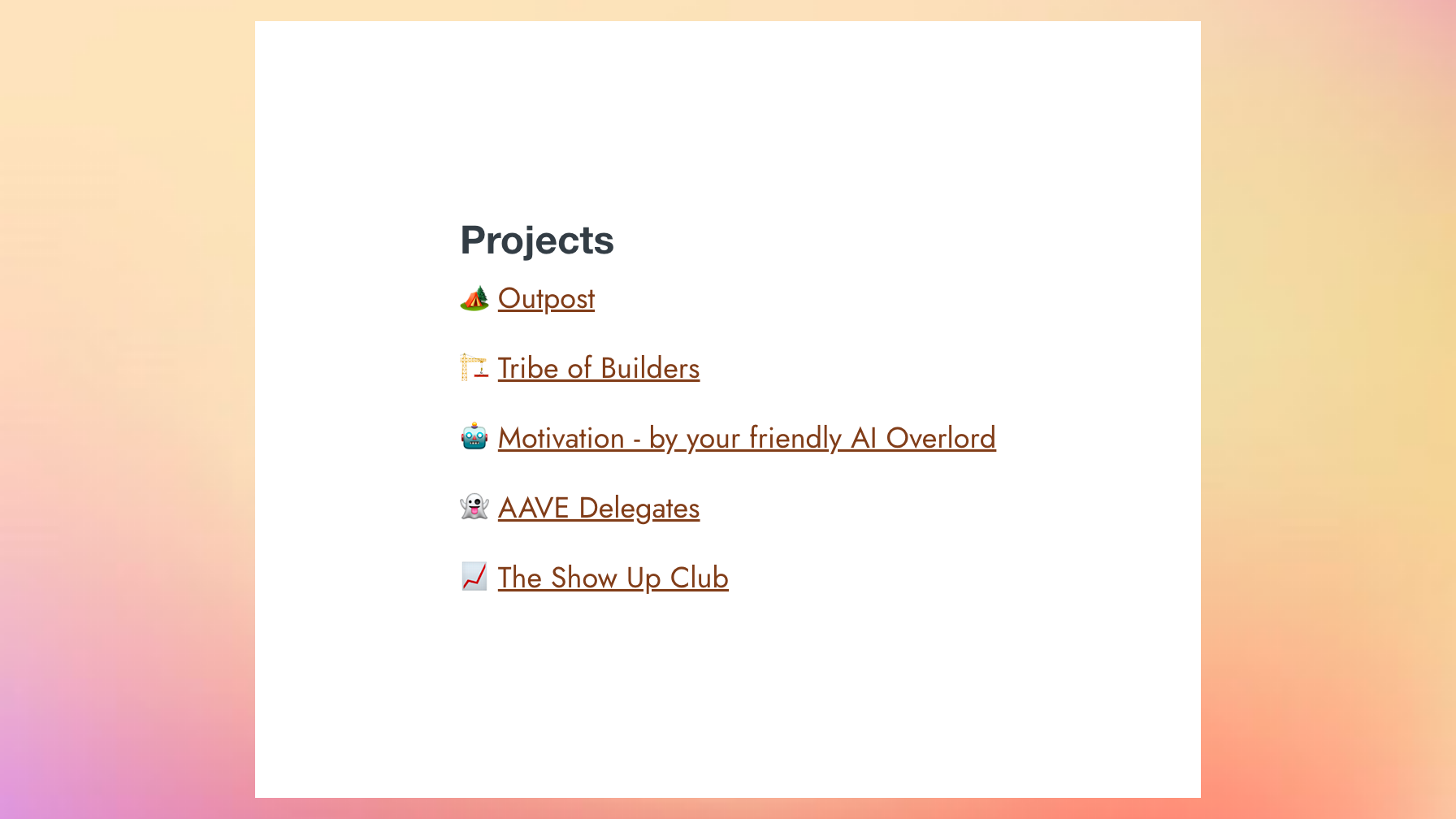 Projects

🏕️ Outpost

🏗️ Tribe of Builders

🤖 Motivation - by your friendly AI Overlord

👻 AAVE Delegates

📈 The Show Up Club